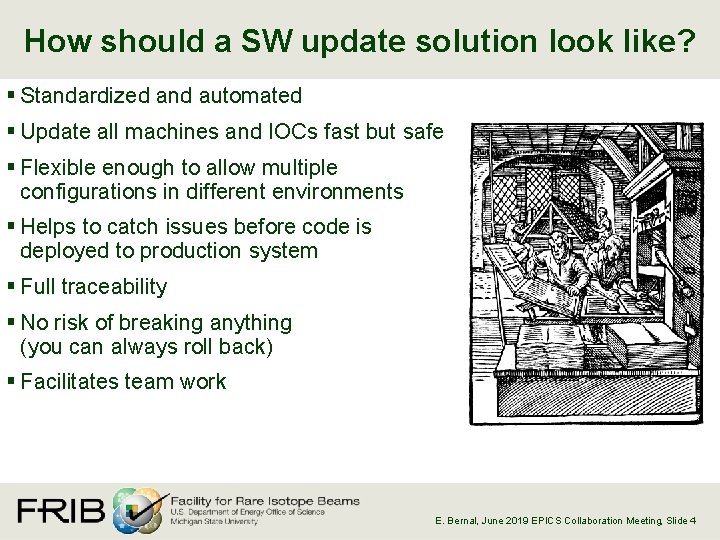 How should a SW update solution look like?

▪ Standardized and automated
▪ Update all machines and IOCs fast but safe
▪ Flexible enough to allow multiple configurations in different environments
▪ Helps to catch issues before code is deployed to production system
▪ Full traceability
▪ No risk of breaking anything (you can always roll back)
▪ Facilitates team work

FRIB Facility for Rare Isotope Beams
U.S. Department of Energy Office of Science
Michigan State University

E. Bernal, June 2019 EPICS Collaboration Meeting, Slide 4